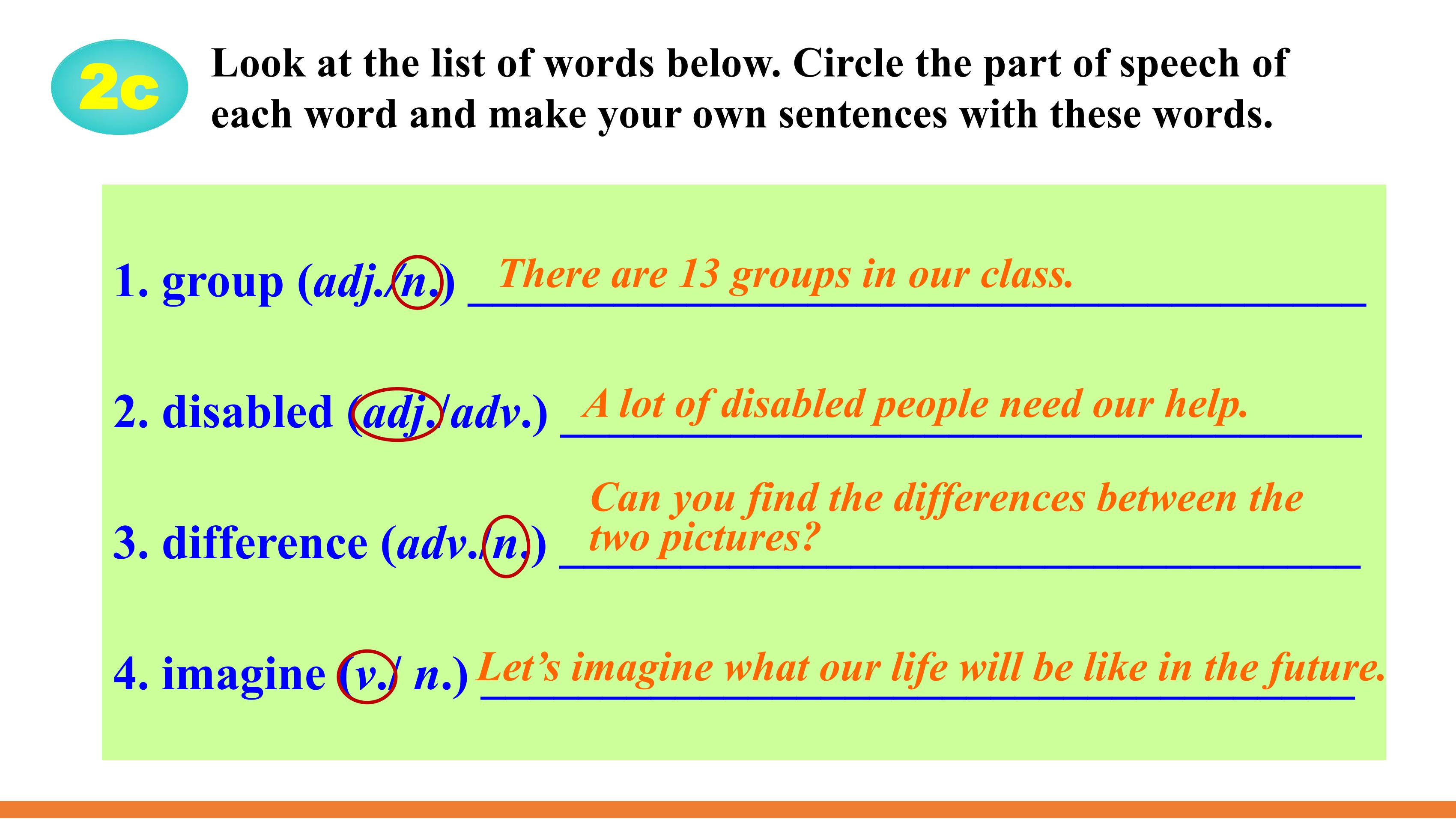 2c

Look at the list of words below. Circle the part of speech of each word and make your own sentences with these words.

1. group (adj./n.) There are 13 groups in our class.

2. disabled (adj./adv.) A lot of disabled people need our help.

3. difference (adv./n.) Can you find the differences between the two pictures?

4. imagine (v./ n.) Let's imagine what our life will be like in the future.